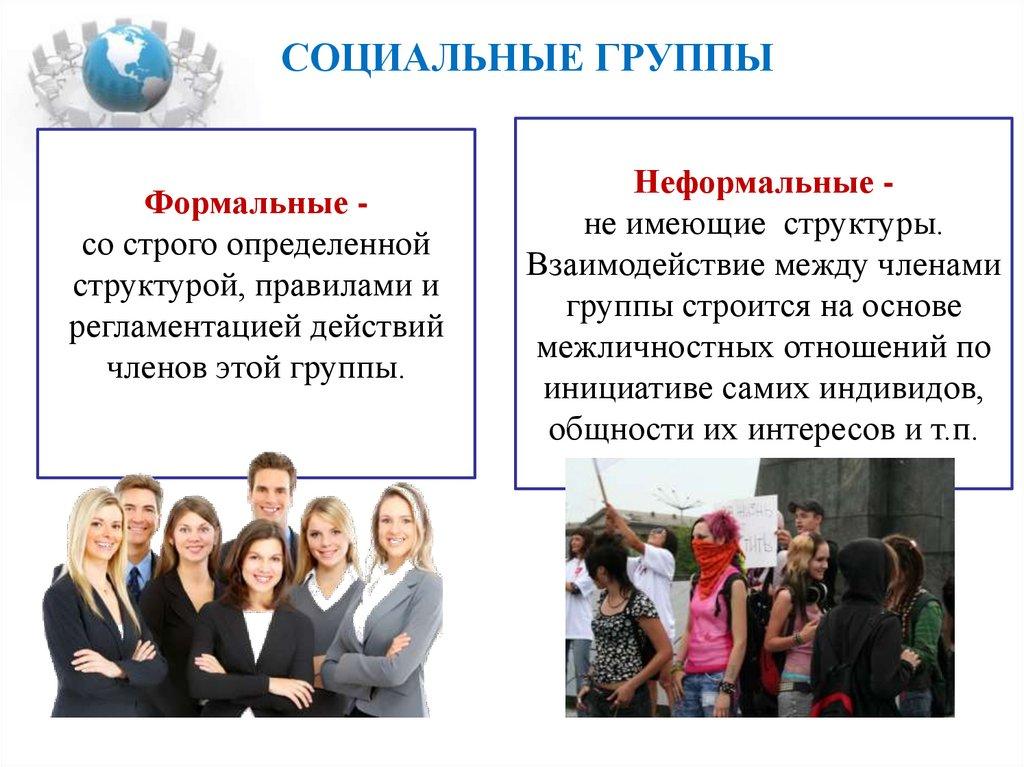 СОЦИАЛЬНЫЕ ГРУППЫ

Формальные -
со строго определенной структурой, правилами и регламентацией действий членов этой группы.

Неформальные -
не имеющие структуры. Взаимодействие между членами группы строится на основе межличностных отношений по инициативе самих индивидов, общности их интересов и т.п.